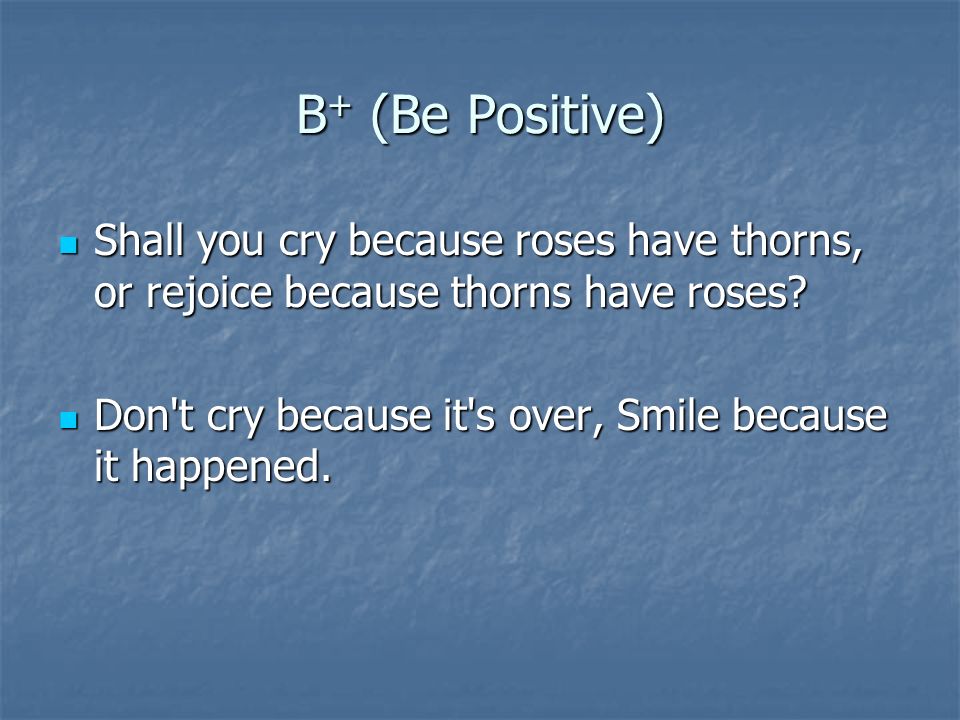 $B^+$ (Be Positive)

Shall you cry because roses have thorns, or rejoice because thorns have roses?

Don't cry because it's over, Smile because it happened.